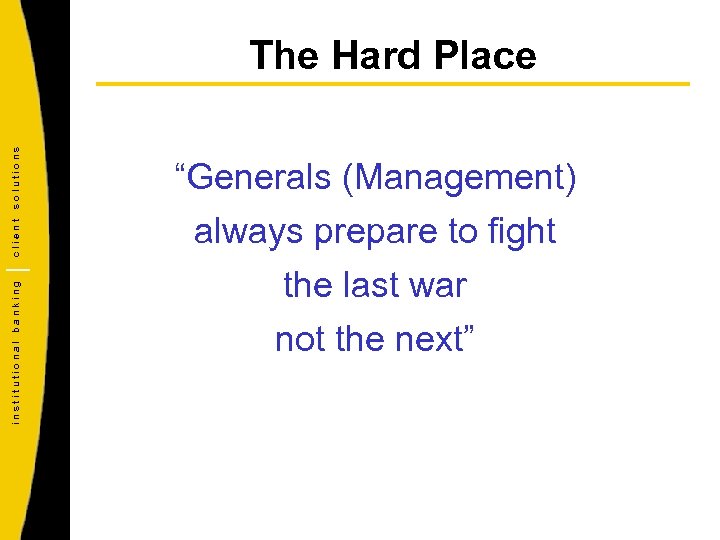 institutional banking | client solutions

The Hard Place

“Generals (Management) always prepare to fight the last war not the next”